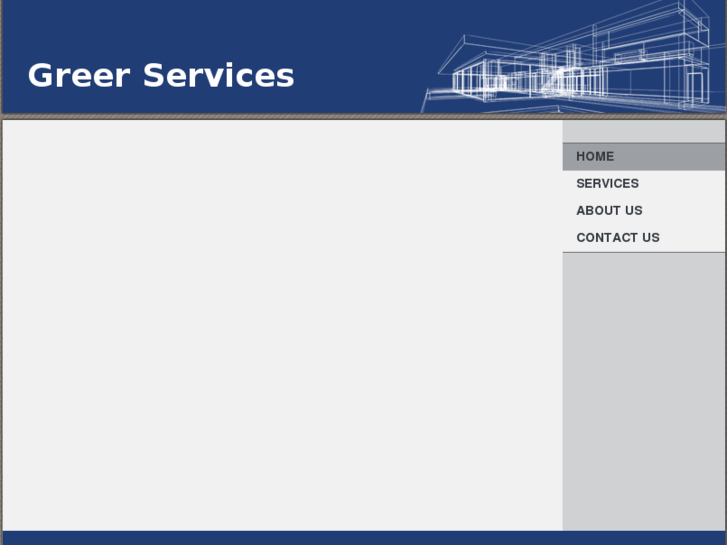 Greer Services

HOME
SERVICES
ABOUT US
CONTACT US